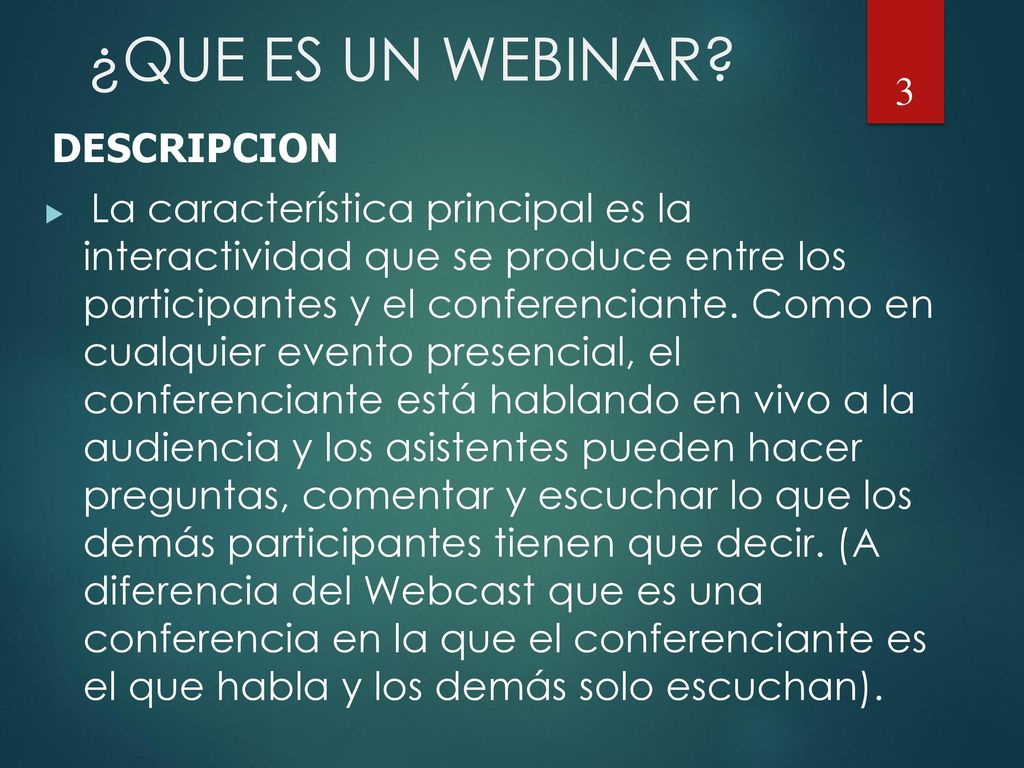 ¿QUE ES UN WEBINAR?

3

DESCRIPCION

La característica principal es la interactividad que se produce entre los participantes y el conferenciante. Como en cualquier evento presencial, el conferenciante está hablando en vivo a la audiencia y los asistentes pueden hacer preguntas, comentar y escuchar lo que los demás participantes tienen que decir. (A diferencia del Webcast que es una conferencia en la que el conferenciante es el que habla y los demás solo escuchan).